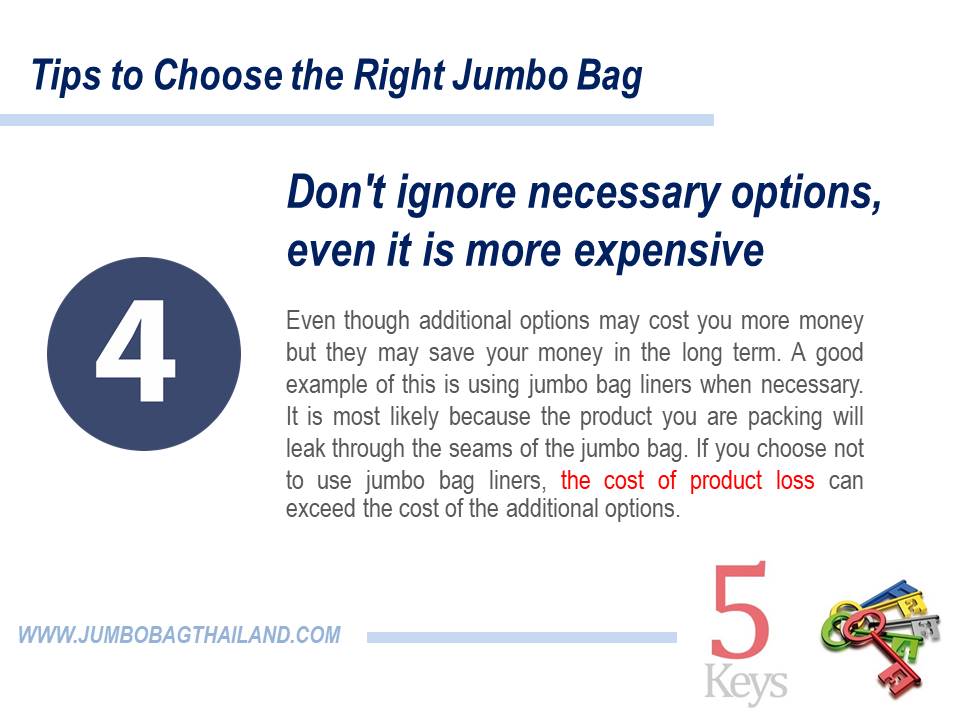 Tips to Choose the Right Jumbo Bag

4

Don't ignore necessary options, even it is more expensive

Even though additional options may cost you more money but they may save your money in the long term. A good example of this is using jumbo bag liners when necessary. It is most likely because the product you are packing will leak through the seams of the jumbo bag. If you choose not to use jumbo bag liners, the cost of product loss can exceed the cost of the additional options.

WWW.JUMBOBAGTHAILAND.COM

5 Keys